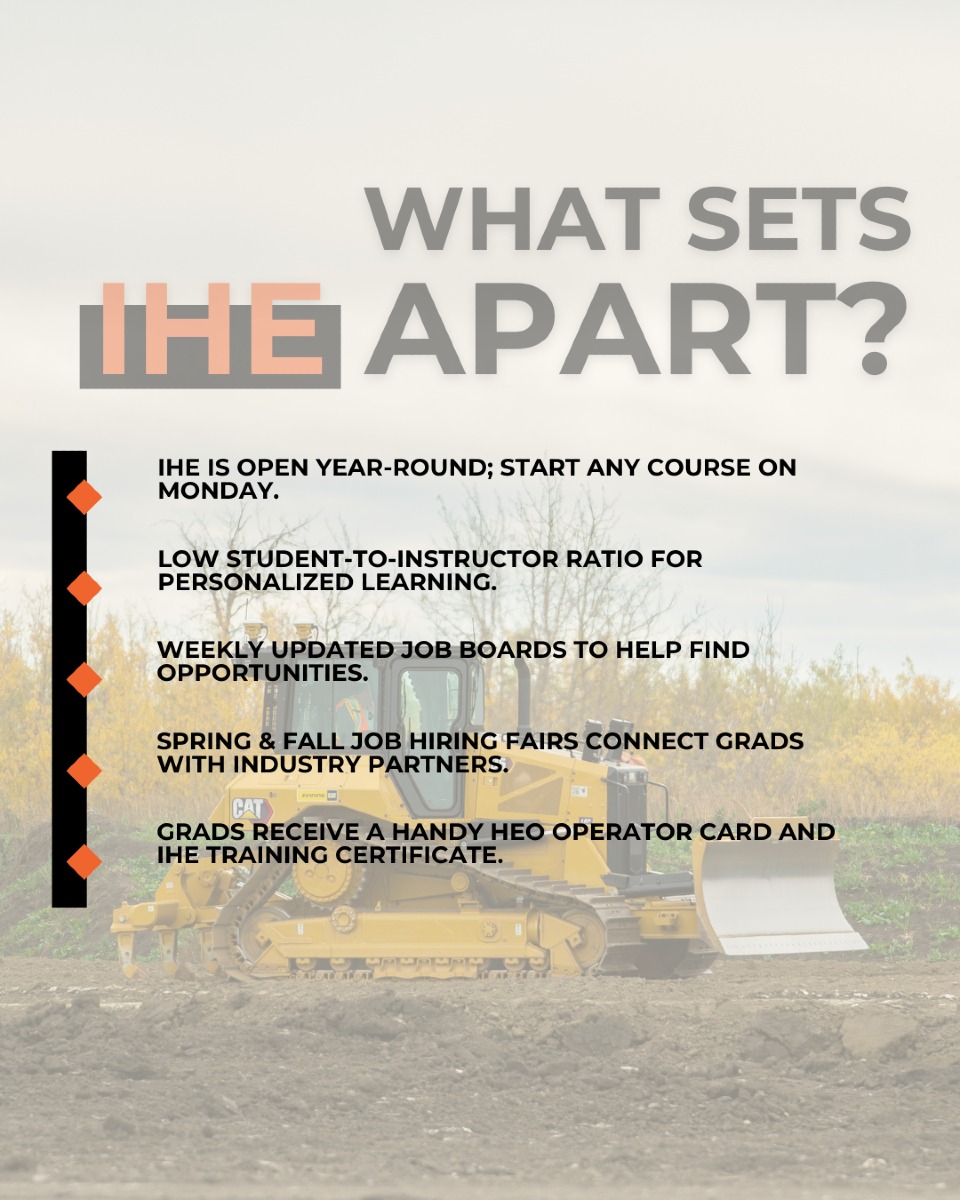 WHAT SETS IHE APART?

IHE IS OPEN YEAR-ROUND; START ANY COURSE ON MONDAY.

LOW STUDENT-TO-INSTRUCTOR RATIO FOR PERSONALIZED LEARNING.

WEEKLY UPDATED JOB BOARDS TO HELP FIND OPPORTUNITIES.

SPRING & FALL JOB HIRING FAIRS CONNECT GRADS WITH INDUSTRY PARTNERS.

GRADS RECEIVE A HANDY HEO OPERATOR CARD AND IHE TRAINING CERTIFICATE.

CAT